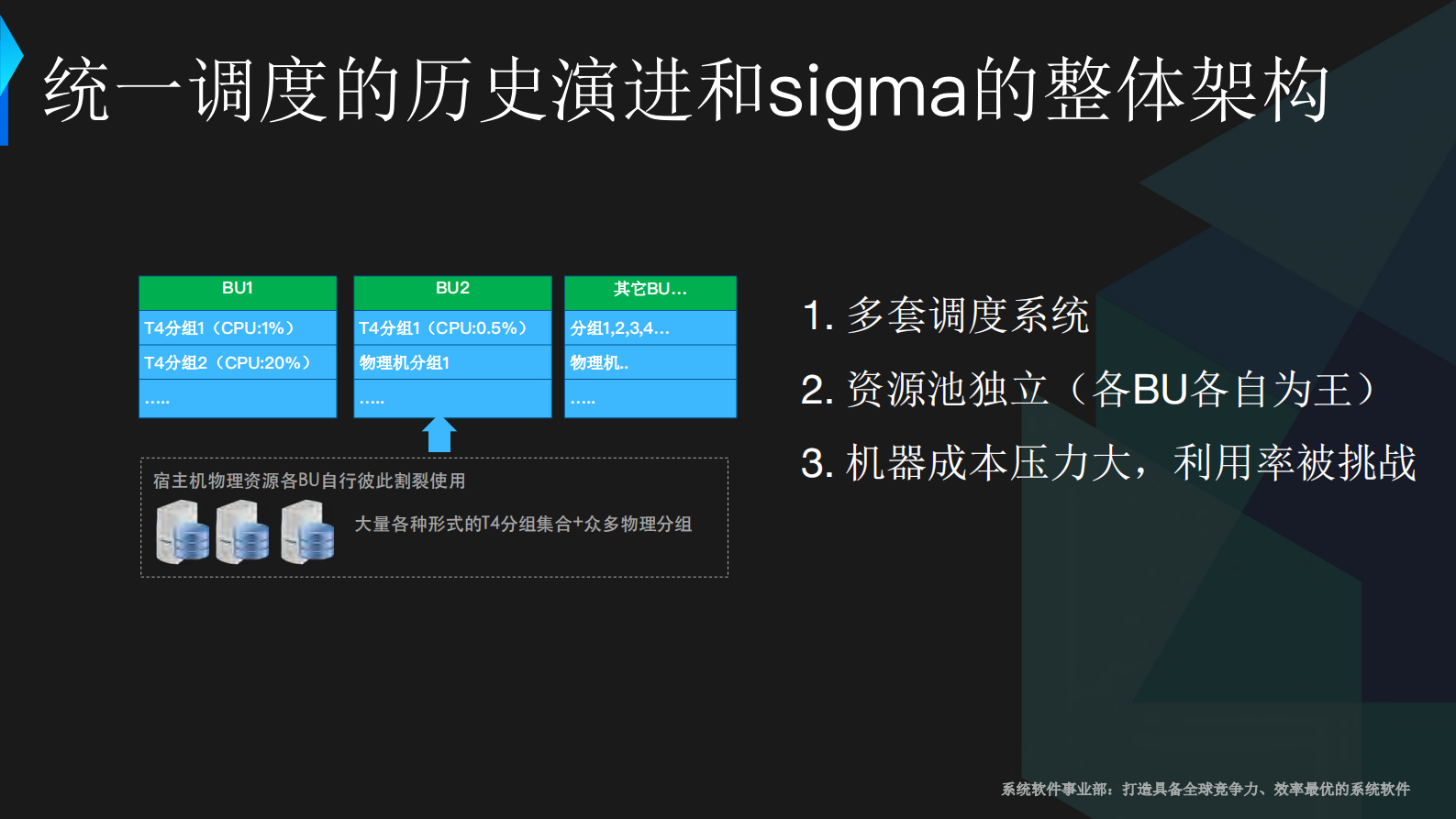 统一调度的历史演进和sigma的整体架构

| BU1 | BU2 | 其它BU... |
|---|---|---|
| T4分组1（CPU:1%） | T4分组1（CPU:0.5%） | 分组1,2,3,4... |
| T4分组2（CPU:20%） | 物理机分组1 | 物理机.. |
| ..... | ..... | ..... |

宿主机物理资源各BU自行彼此割裂使用

大量各种形式的T4分组集合+众多物理分组

1. 多套调度系统
2. 资源池独立（各BU各自为王）
3. 机器成本压力大，利用率被挑战

系统软件事业部：打造具备全球竞争力、效率最优的系统软件